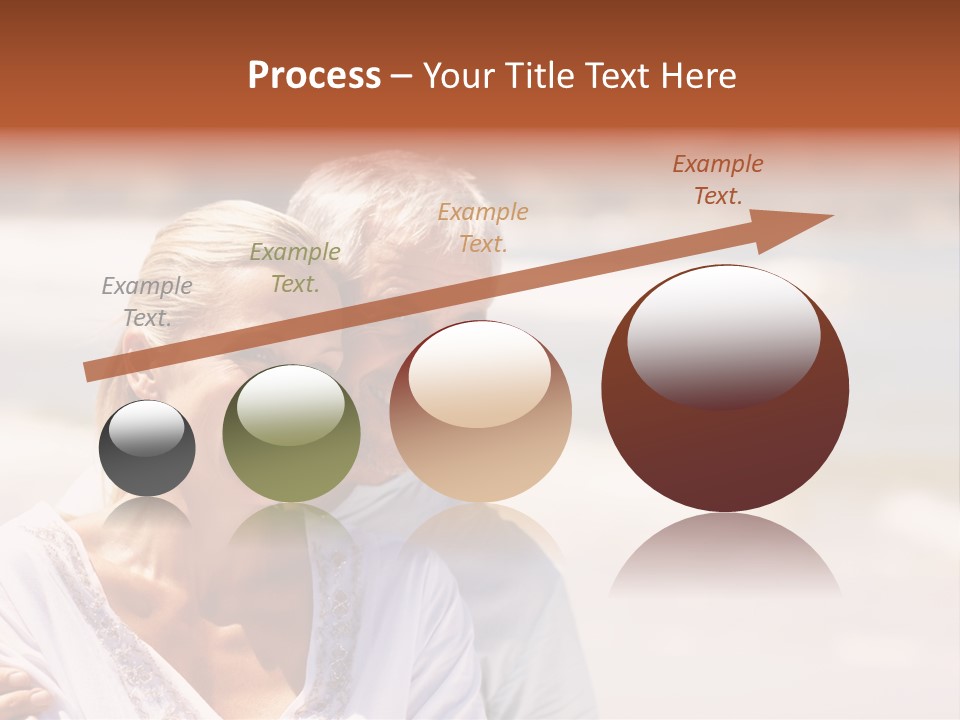 Process – Your Title Text Here

Example Text.

Example Text.

Example Text.

Example Text.